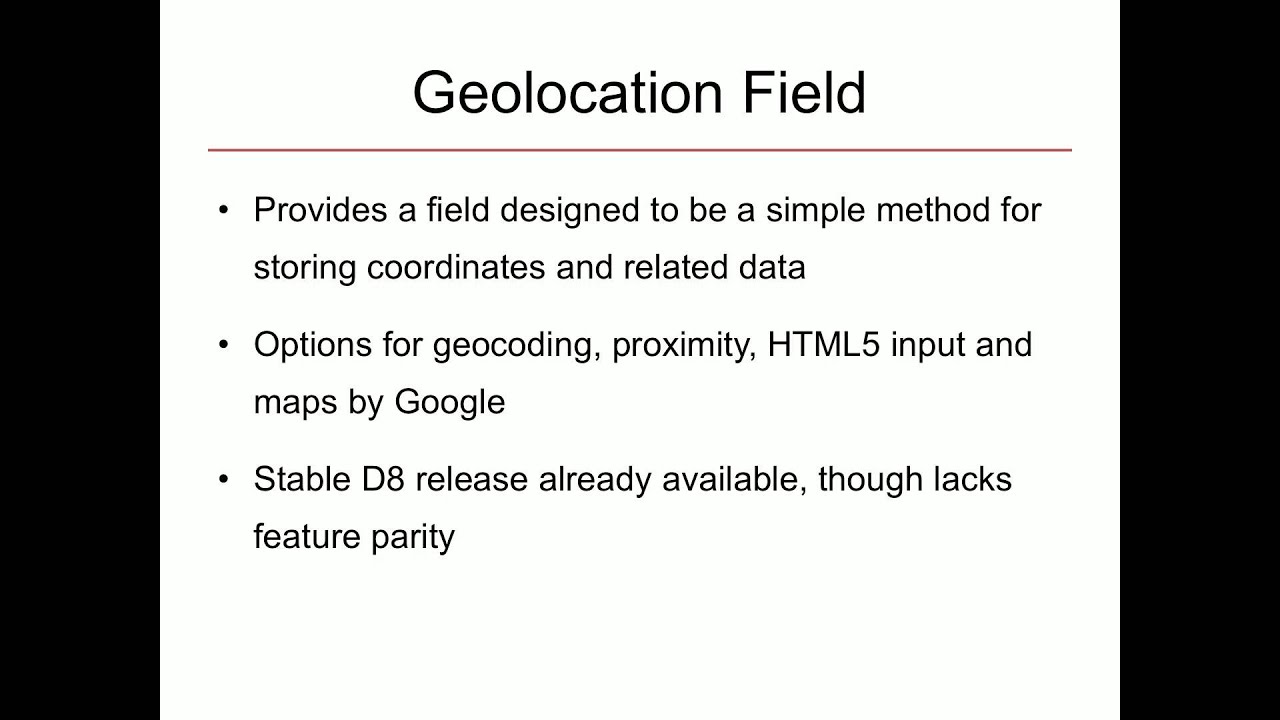 Geolocation Field

• Provides a field designed to be a simple method for storing coordinates and related data

• Options for geocoding, proximity, HTML5 input and maps by Google

• Stable D8 release already available, though lacks feature parity